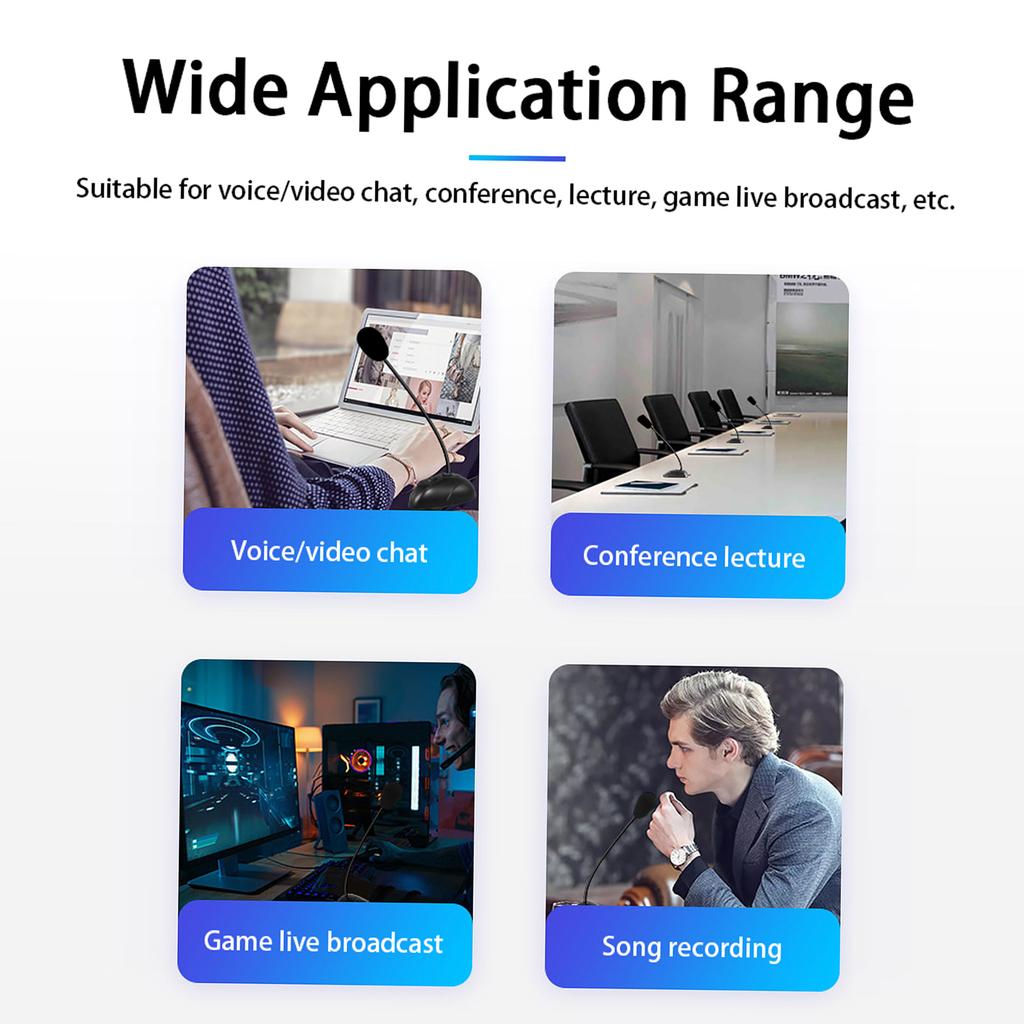 Wide Application Range

Suitable for voice/video chat, conference, lecture, game live broadcast, etc.

Voice/video chat

Conference lecture

Game live broadcast

Song recording